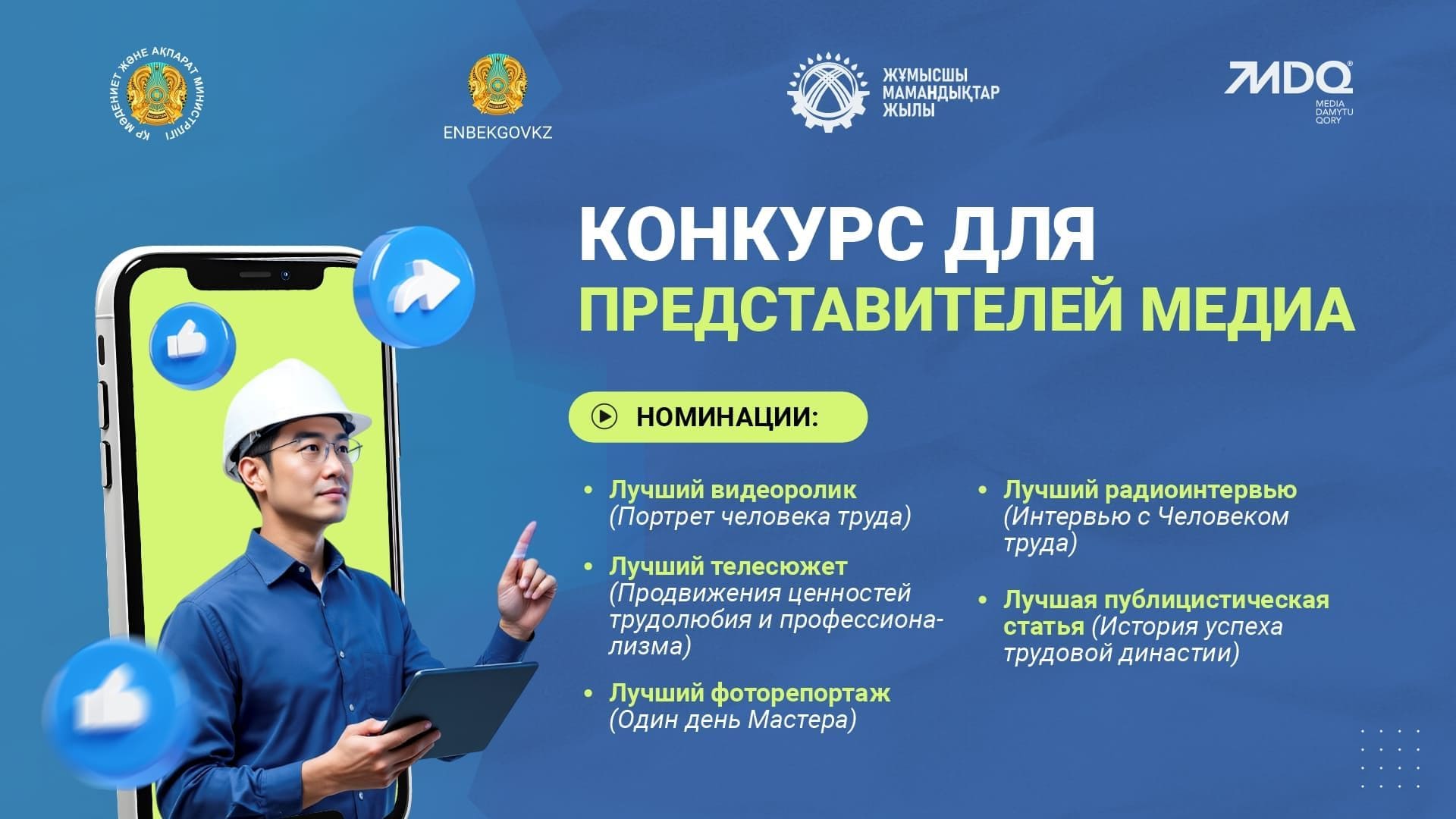 ҚР МӘДЕНИЕТ ЖӘНЕ АҚПАРАТ МИНИСТРЛІГІ

ENBEKGOVKZ

ЖҰМЫСШЫ МАМАНДЫҚТАР ЖЫЛЫ

MDQ
MEDIA DAMYTU QORY

КОНКУРС ДЛЯ ПРЕДСТАВИТЕЛЕЙ МЕДИА

НОМИНАЦИИ:

• Лучший видеоролик (Портрет человека труда)

• Лучший телесюжет (Продвижения ценностей трудолюбия и профессионализма)

• Лучший фоторепортаж (Один день Мастера)

• Лучший радиоинтервью (Интервью с Человеком труда)

• Лучшая публицистическая статья (История успеха трудовой династии)